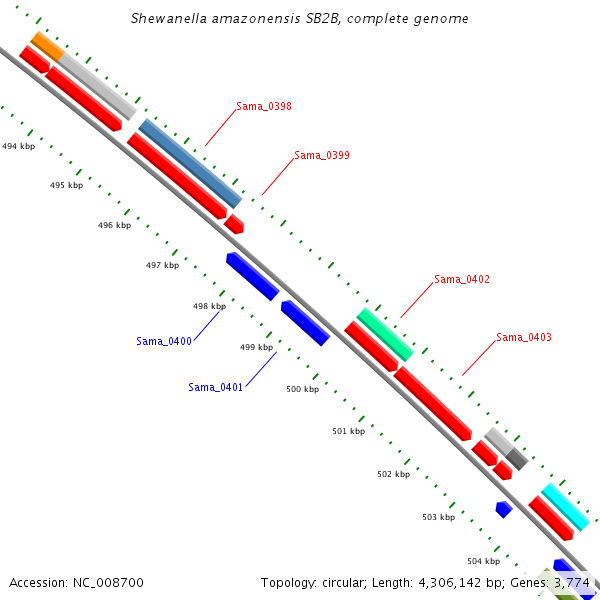 Shewanella amazonensis SB2B, complete genome

Sama_0398

Sama_0399

494 kbp

495 kbp

496 kbp

497 kbp

498 kbp

Sama_0400

499 kbp

Sama_0401

500 kbp

Sama_0402

Sama_0403

501 kbp

502 kbp

503 kbp

504 kbp

Accession: NC_008700

Topology: circular; Length: 4,306,142 bp; Genes: 3,774